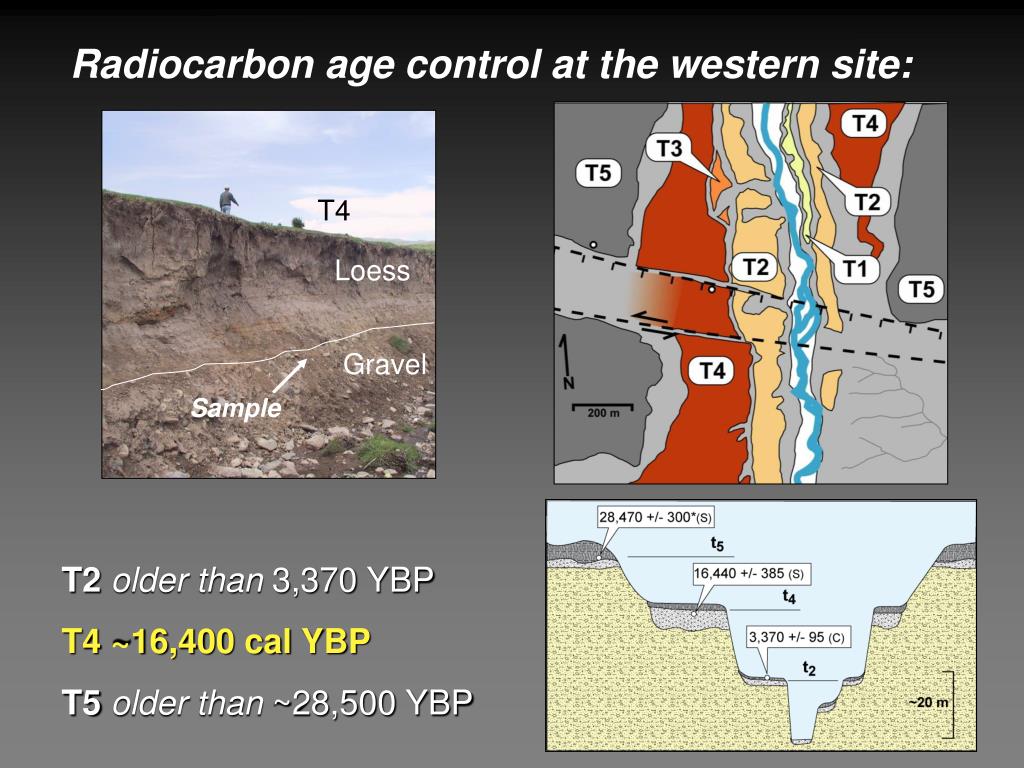 Radiocarbon age control at the western site:

T4

Loess

Gravel

Sample

T5

T3

T4

T2

T2

T1

T5

T4

N

200 m

28,470 +/- 300*(S)

$t_5$

16,440 +/- 385 (S)

$t_4$

3,370 +/- 95 (C)

$t_2$

~20 m

T2 older than 3,370 YBP

T4 ~16,400 cal YBP

T5 older than ~28,500 YBP